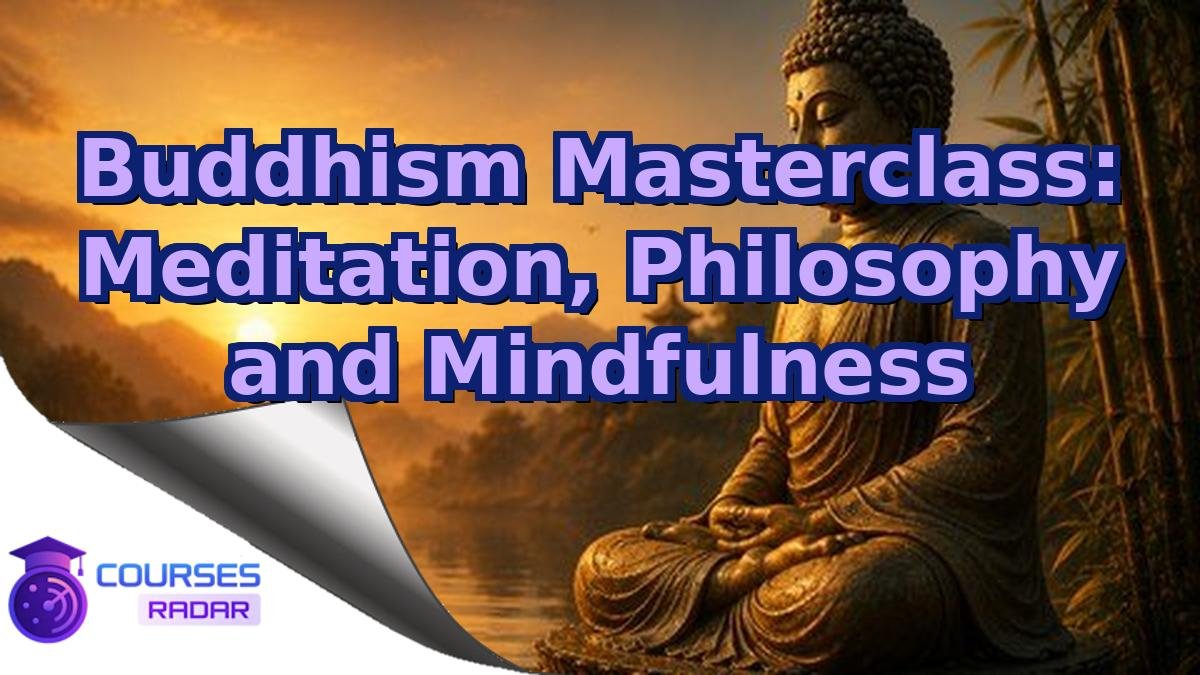 Buddhism Masterclass: Meditation, Philosophy and Mindfulness

COURSES
RADAR